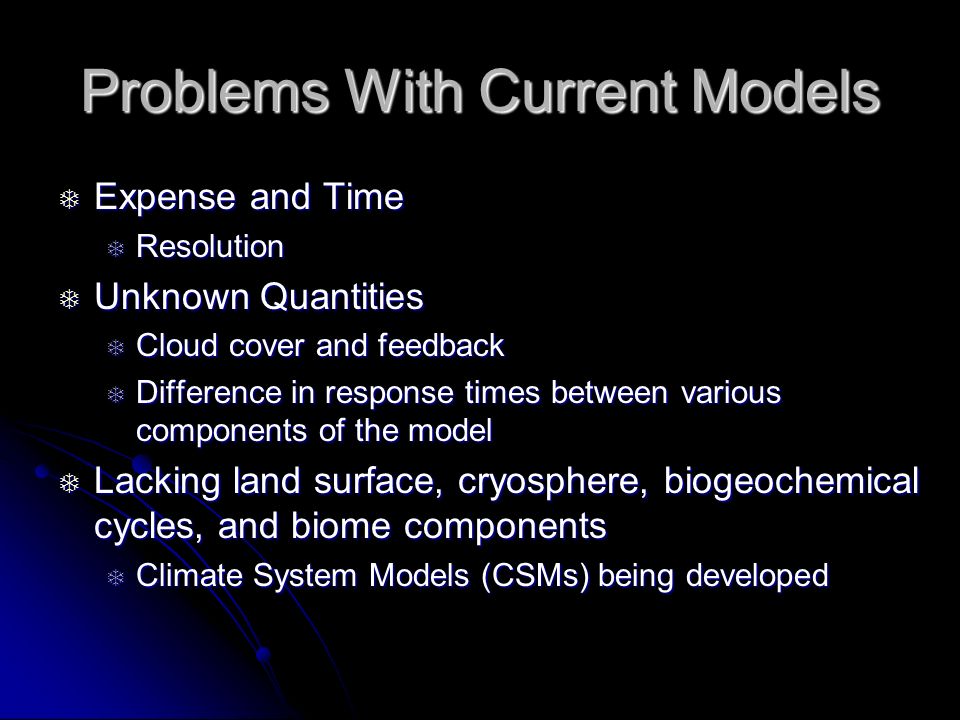 Problems With Current Models

Expense and Time

Resolution

Unknown Quantities

Cloud cover and feedback

Difference in response times between various components of the model

Lacking land surface, cryosphere, biogeochemical cycles, and biome components

Climate System Models (CSMs) being developed